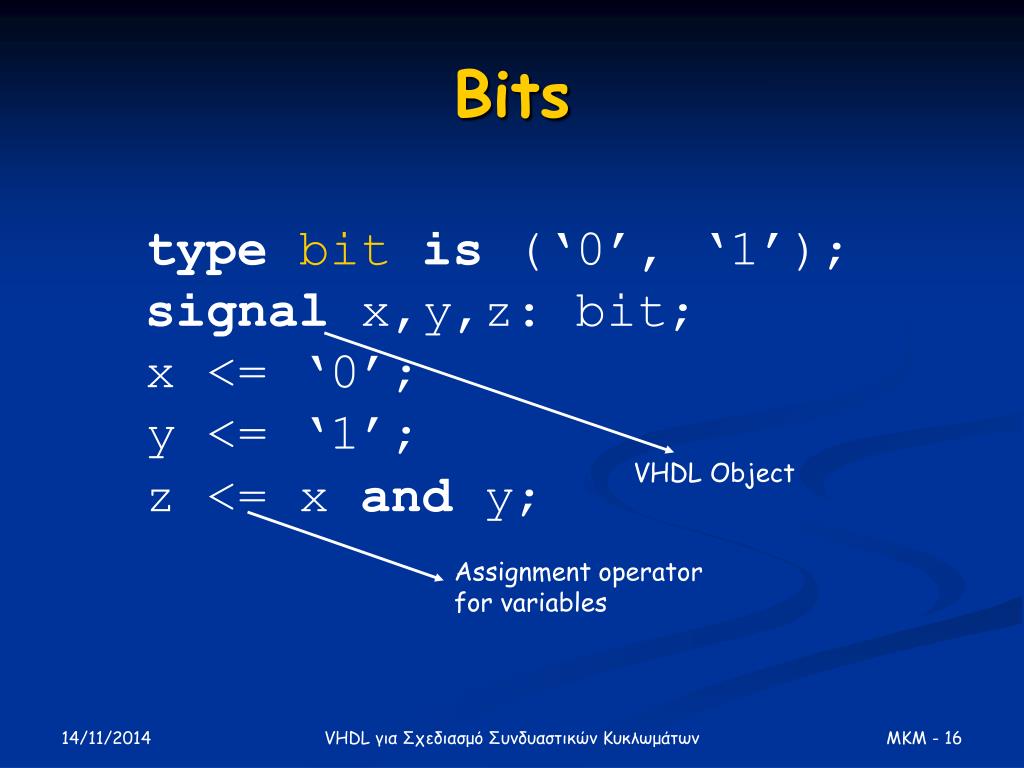 Bits

type bit is (‘0’, ‘1’);
signal x,y,z: bit;
x <= ‘0’;
y <= ‘1’;
z <= x and y;

VHDL Object

Assignment operator for variables

14/11/2014

VHDL για Σχεδιασμό Συνδυαστικών Κυκλωμάτων

MKM - 16